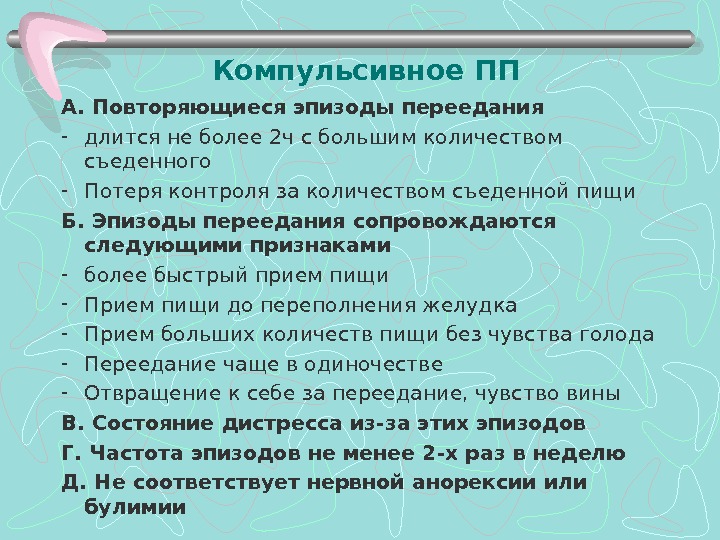 Компульсивное ПП

А. Повторяющиеся эпизоды переедания

- длится не более 2ч с большим количеством съеденного
- Потеря контроля за количеством съеденной пищи

Б. Эпизоды переедания сопровождаются следующими признаками

- более быстрый прием пищи
- Прием пищи до переполнения желудка
- Прием больших количеств пищи без чувства голода
- Переедание чаще в одиночестве
- Отвращение к себе за переедание, чувство вины

В. Состояние дистресса из-за этих эпизодов

Г. Частота эпизодов не менее 2-х раз в неделю

Д. Не соответствует нервной анорексии или булимии